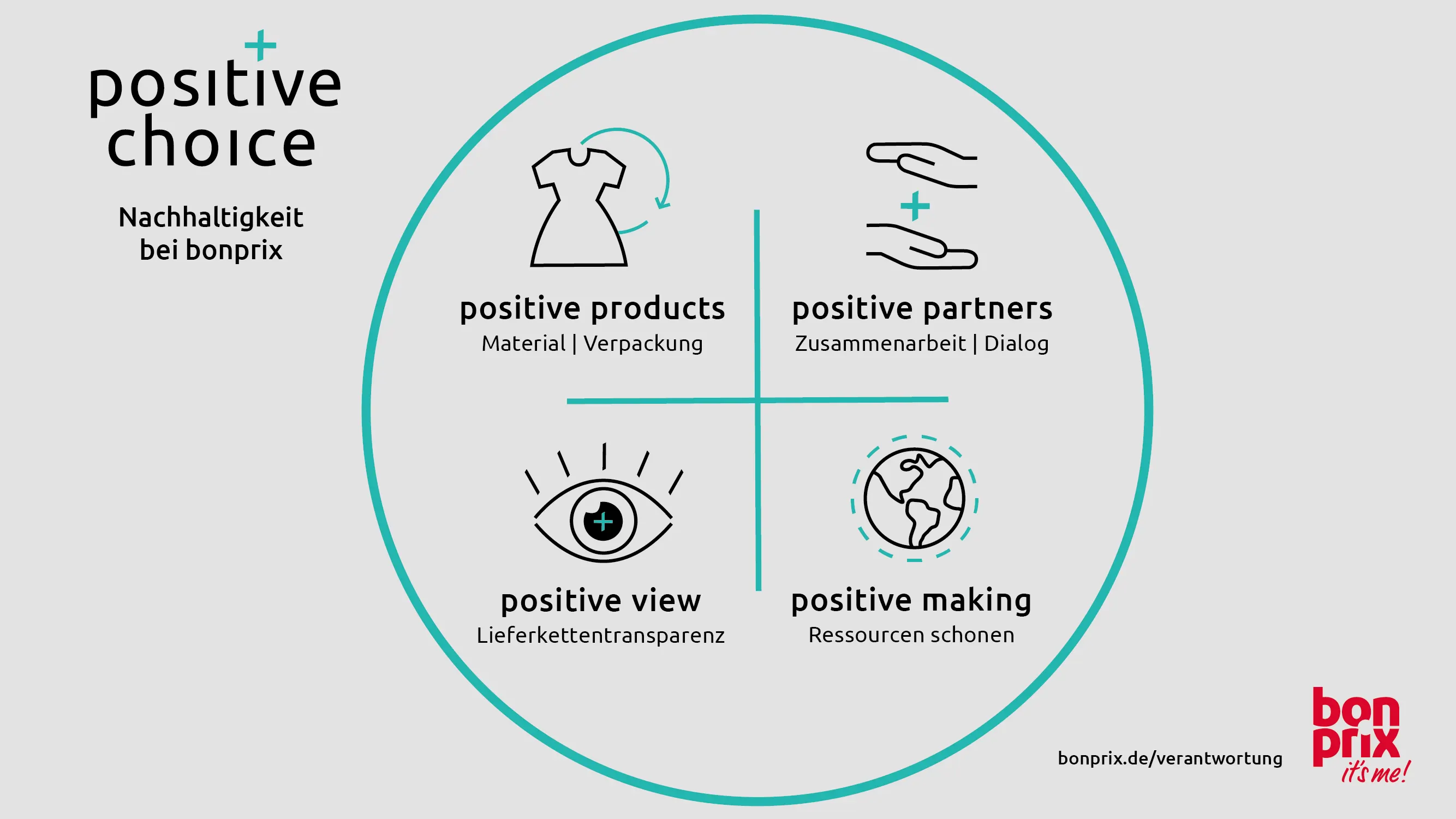 positive choice

Nachhaltigkeit bei bonprix

positive products
Material | Verpackung

positive partners
Zusammenarbeit | Dialog

positive view
Lieferkettentransparenz

positive making
Ressourcen schonen

bonprix.de/verantwortung

bon prix
it's me!